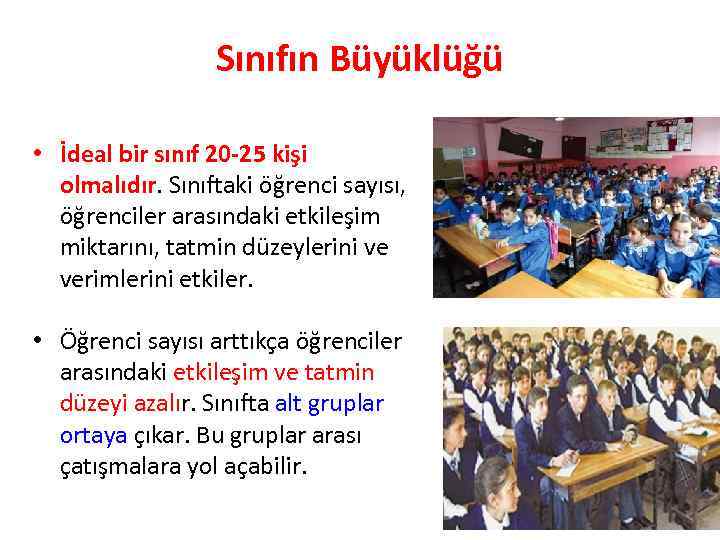 Sınıfın Büyüklüğü

• İdeal bir sınıf 20-25 kişi olmalıdır. Sınıftaki öğrenci sayısı, öğrenciler arasındaki etkileşim miktarını, tatmin düzeylerini ve verimlerini etkiler.

• Öğrenci sayısı arttıkça öğrenciler arasındaki etkileşim ve tatmin düzeyi azalır. Sınıfta alt gruplar ortaya çıkar. Bu gruplar arası çatışmalara yol açabilir.